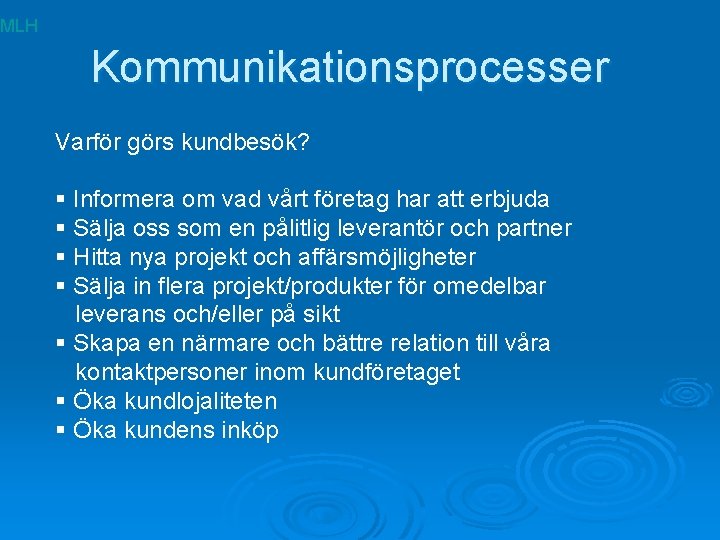 MLH

Kommunikationsprocesser

Varför görs kundbesök?

▪ Informera om vad vårt företag har att erbjuda
▪ Sälja oss som en pålitlig leverantör och partner
▪ Hitta nya projekt och affärsmöjligheter
▪ Sälja in flera projekt/produkter för omedelbar leverans och/eller på sikt
▪ Skapa en närmare och bättre relation till våra kontaktpersoner inom kundföretaget
▪ Öka kundlojaliteten
▪ Öka kundens inköp